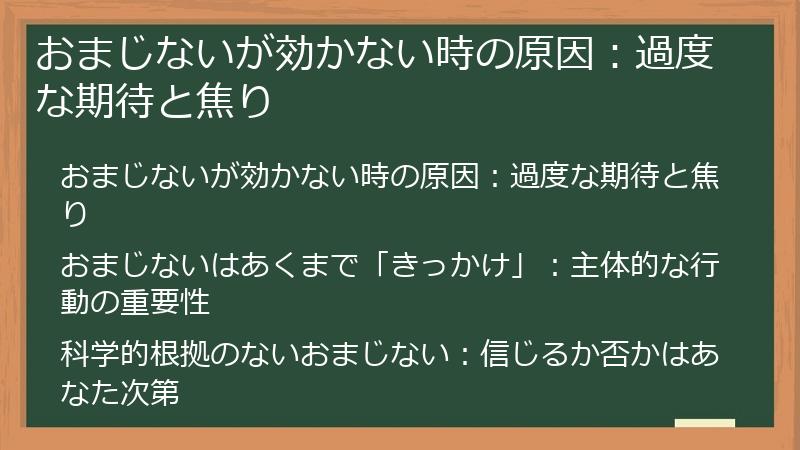 おまじないが効かない時の原因：過度な期待と焦り

おまじないが効かない時の原因：過度な期待と焦り

おまじないはあくまで「きっかけ」：主体的な行動の重要性

科学的根拠のないおまじない：信じるか否かはあなた次第